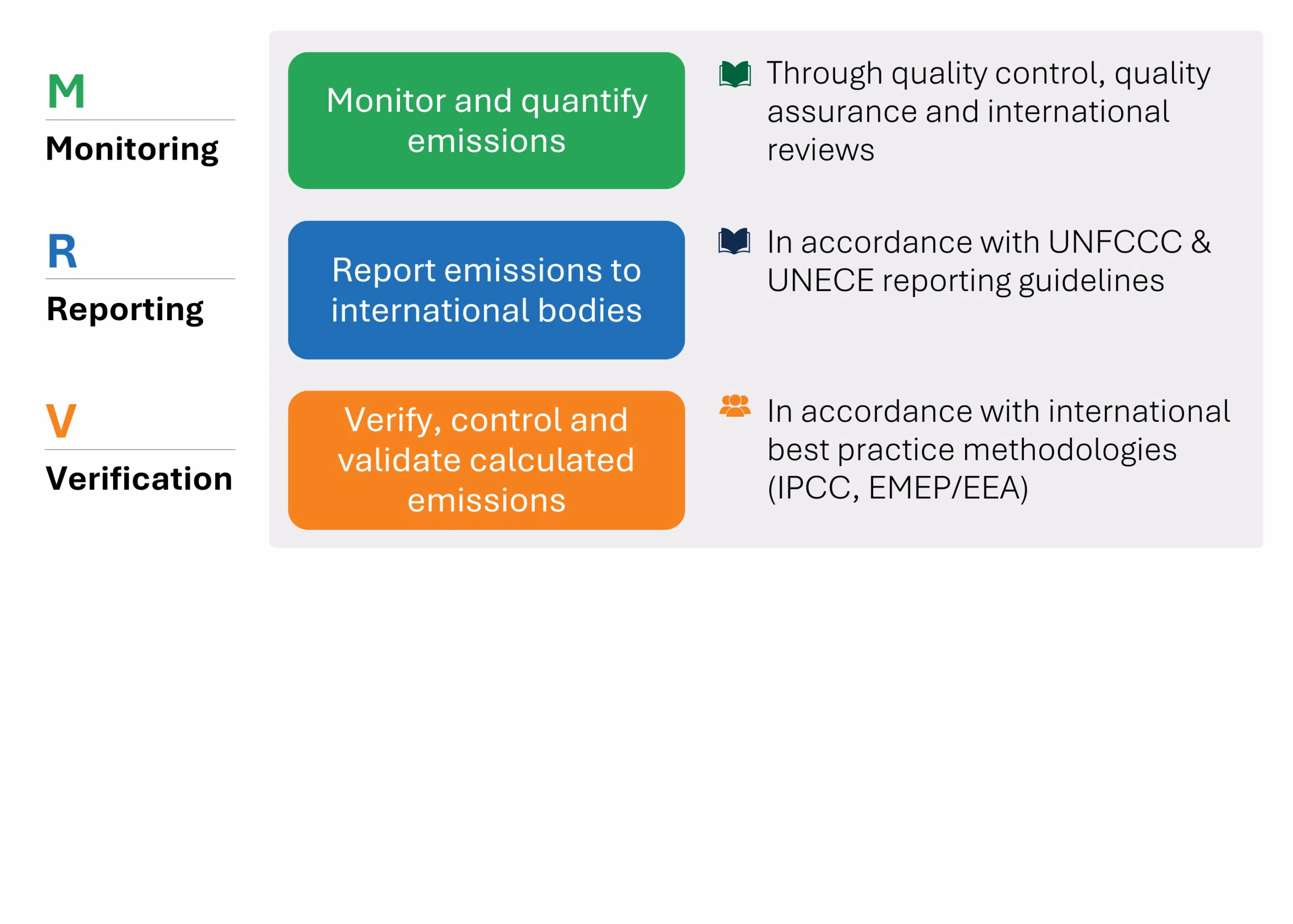 M
Monitoring

Monitor and quantify emissions

Through quality control, quality assurance and international reviews

R
Reporting

Report emissions to international bodies

In accordance with UNFCCC & UNECE reporting guidelines

V
Verification

Verify, control and validate calculated emissions

In accordance with international best practice methodologies (IPCC, EMEP/EEA)